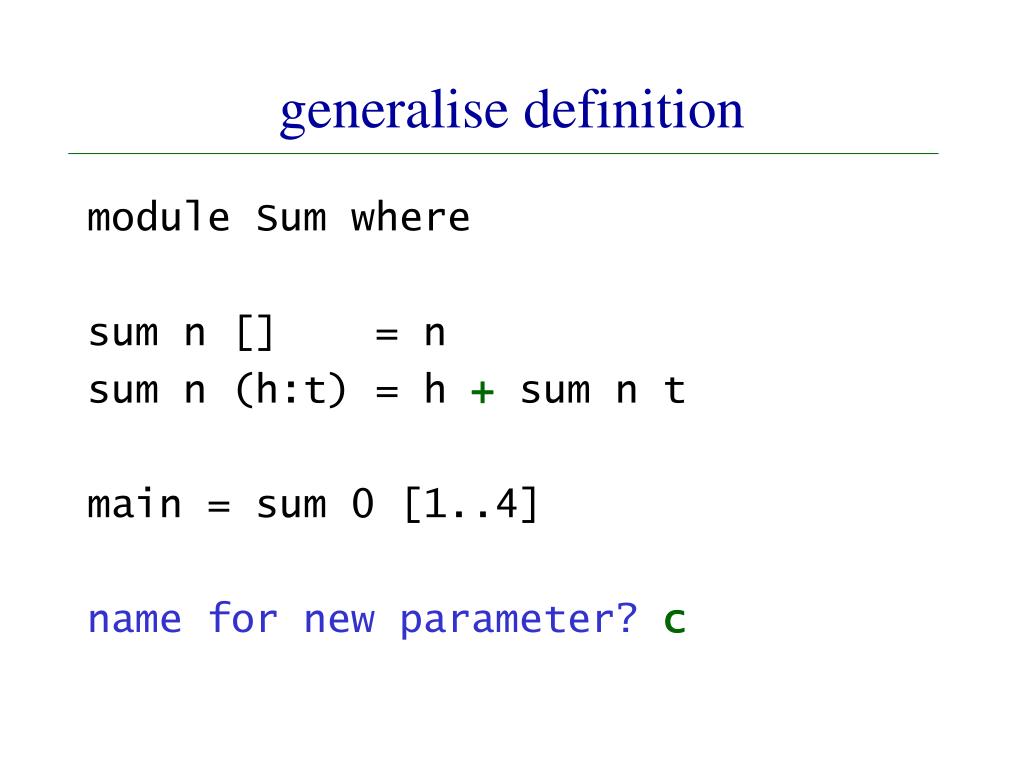 generalise definition

module Sum where

sum n []    = n
sum n (h:t) = h + sum n t

main = sum 0 [1..4]

name for new parameter? c